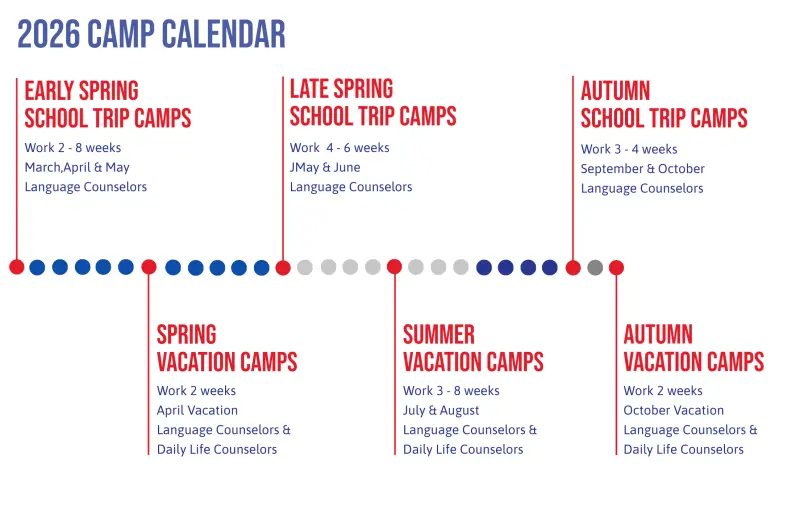 2026 CAMP CALENDAR

EARLY SPRING SCHOOL TRIP CAMPS
Work 2 - 8 weeks
March,April & May
Language Counselors

LATE SPRING SCHOOL TRIP CAMPS
Work 4 - 6 weeks
JMay & June
Language Counselors

AUTUMN SCHOOL TRIP CAMPS
Work 3 - 4 weeks
September & October
Language Counselors

SPRING VACATION CAMPS
Work 2 weeks
April Vacation
Language Counselors &
Daily Life Counselors

SUMMER VACATION CAMPS
Work 3 - 8 weeks
July & August
Language Counselors &
Daily Life Counselors

AUTUMN VACATION CAMPS
Work 2 weeks
October Vacation
Language Counselors &
Daily Life Counselors